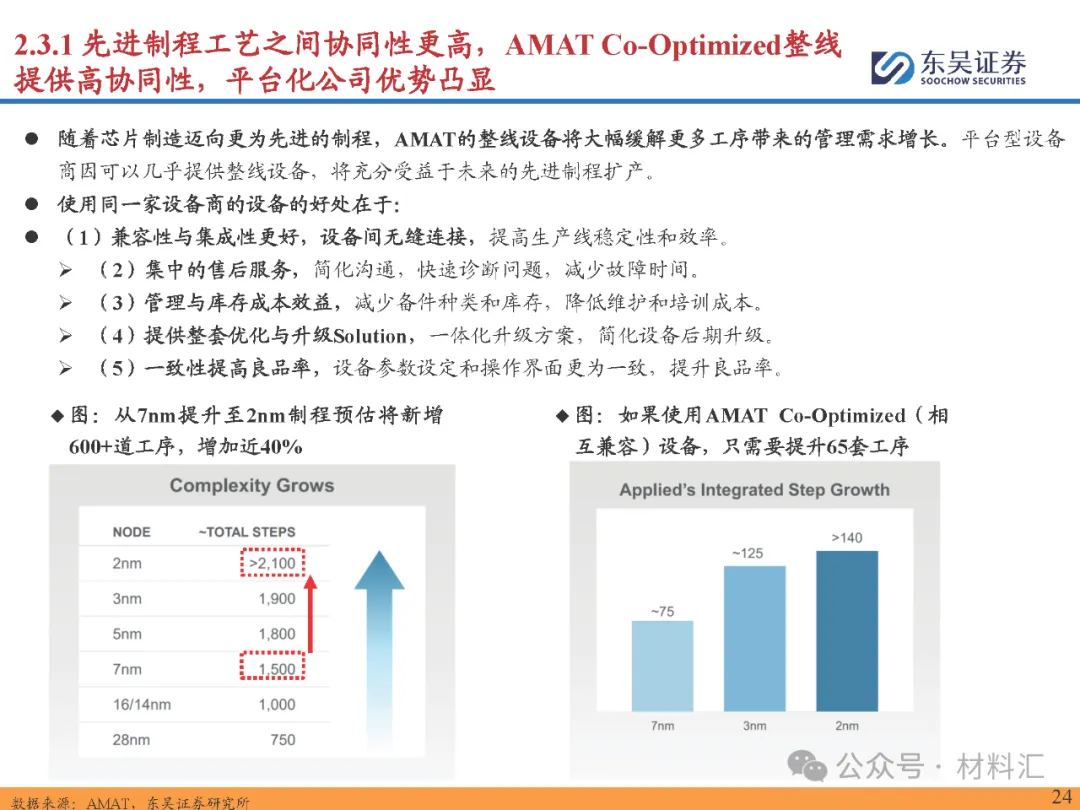 2.3.1 先进制程工艺之间协同性更高，AMAT Co-Optimized整线提供高协同性，平台化公司优势凸显

东吴证券
SOOCHOW SECURITIES

● 随着芯片制造迈向更为先进的制程，AMAT的整线设备将大幅缓解更多工序带来的管理需求增长。平台型设备商因可以几乎提供整线设备，将充分受益于未来的先进制程扩产。

● 使用同一家设备商的设备的好处在于:

● （1）兼容性与集成性更好，设备间无缝连接，提高生产线稳定性和效率。

➢ （2）集中的售后服务，简化沟通，快速诊断问题，减少故障时间。

➢ （3）管理与库存成本效益，减少备件种类和库存，降低维护和培训成本。

➢ （4）提供整套优化与升级Solution，一体化升级方案，简化设备后期升级。

➢ （5）一致性提高良品率，设备参数设定和操作界面更为一致，提升良品率。

◆ 图：从7nm提升至2nm制程预估将新增600+道工序，增加近40%

Complexity Grows

| NODE | ~TOTAL STEPS |
|---|---|
| 2nm | >2,100 |
| 3nm | 1,900 |
| 5nm | 1,800 |
| 7nm | 1,500 |
| 16/14nm | 1,000 |
| 28nm | 750 |

◆ 图：如果使用AMAT Co-Optimized（相互兼容）设备，只需要提升65套工序

Applied's Integrated Step Growth

~75
~125
>140
7nm
3nm
2nm

公众号 · 材料汇

数据来源：AMAT，东吴证券研究所

24